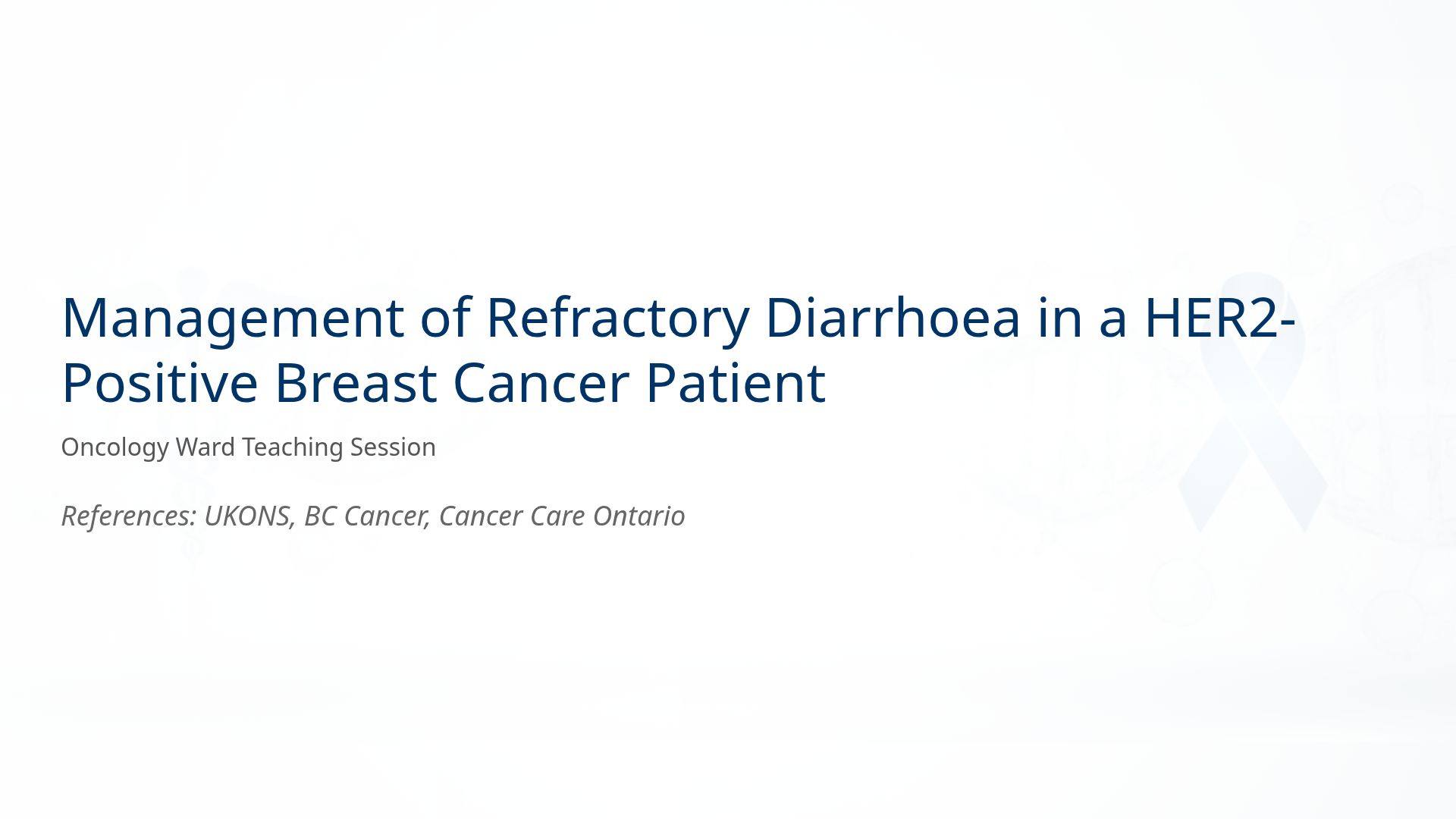 Management of Refractory Diarrhoea in a HER2-Positive Breast Cancer Patient

Oncology Ward Teaching Session

References: UKONS, BC Cancer, Cancer Care Ontario